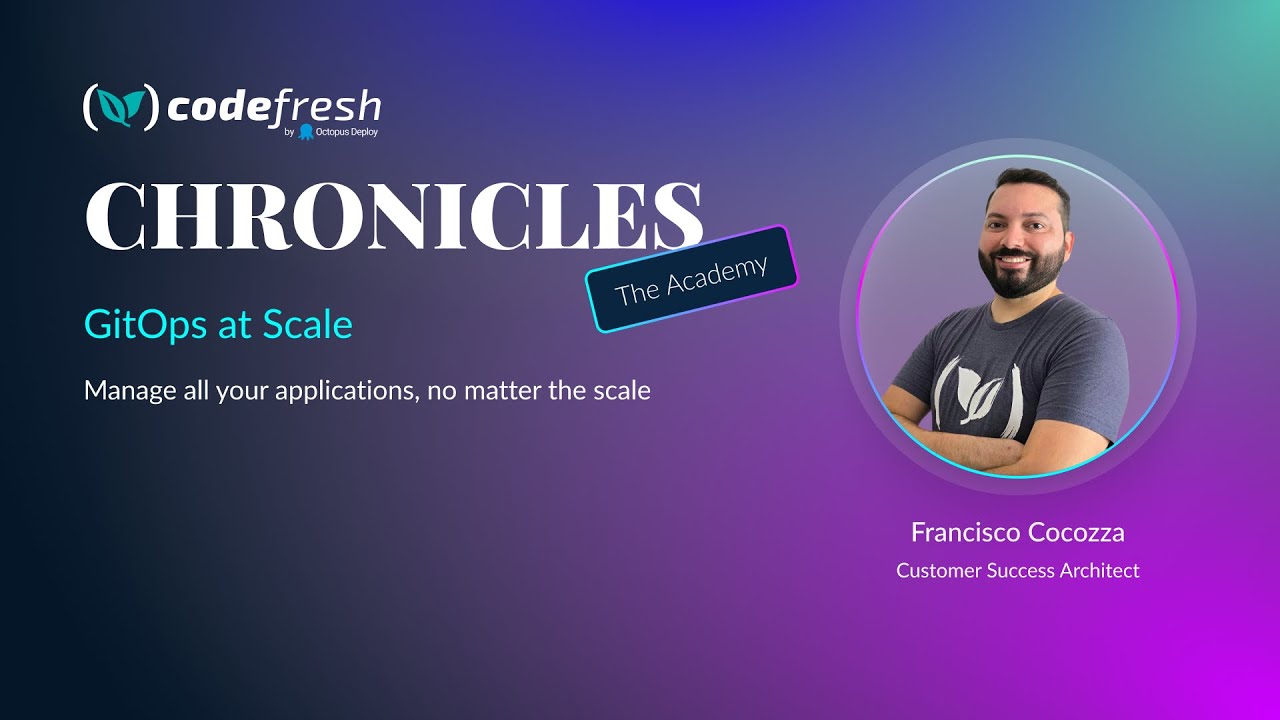 codefresh
by Octopus Deploy

CHRONICLES

The Academy

GitOps at Scale

Manage all your applications, no matter the scale

Francisco Cocozza
Customer Success Architect